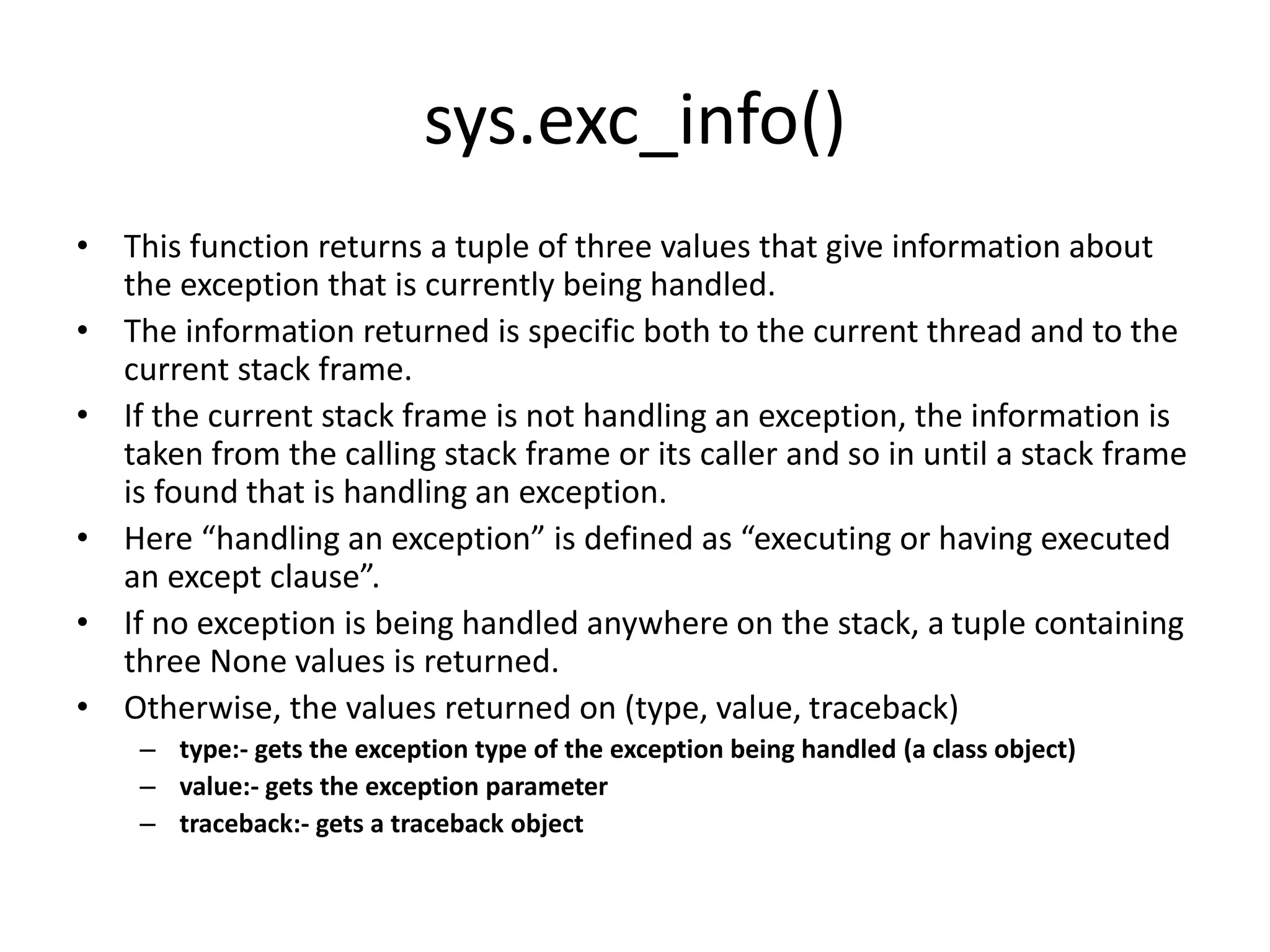 sys.exc_info()

• This function returns a tuple of three values that give information about the exception that is currently being handled.
• The information returned is specific both to the current thread and to the current stack frame.
• If the current stack frame is not handling an exception, the information is taken from the calling stack frame or its caller and so in until a stack frame is found that is handling an exception.
• Here “handling an exception” is defined as “executing or having executed an except clause”.
• If no exception is being handled anywhere on the stack, a tuple containing three None values is returned.
• Otherwise, the values returned on (type, value, traceback)
– type:- gets the exception type of the exception being handled (a class object)
– value:- gets the exception parameter
– traceback:- gets a traceback object